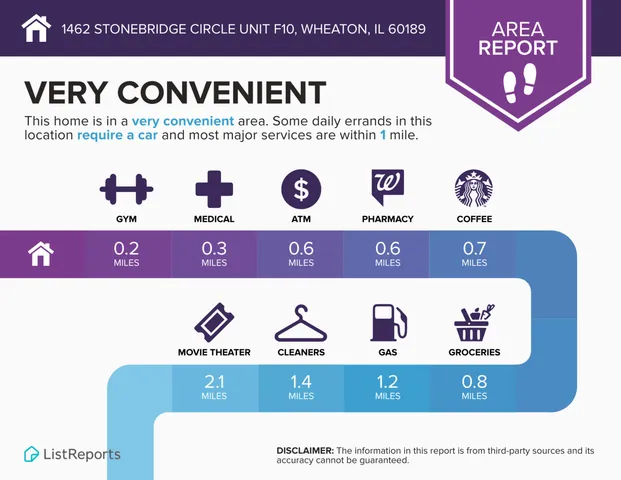 1462 STONEBRIDGE CIRCLE UNIT F10, WHEATON, IL 60189

AREA REPORT

VERY CONVENIENT

This home is in a very convenient area. Some daily errands in this location require a car and most major services are within 1 mile.

GYM
0.2 MILES

MEDICAL
0.3 MILES

ATM
0.6 MILES

PHARMACY
0.6 MILES

COFFEE
0.7 MILES

MOVIE THEATER
2.1 MILES

CLEANERS
1.4 MILES

GAS
1.2 MILES

GROCERIES
0.8 MILES

ListReports

DISCLAIMER: The information in this report is from third-party sources and its accuracy cannot be guaranteed.